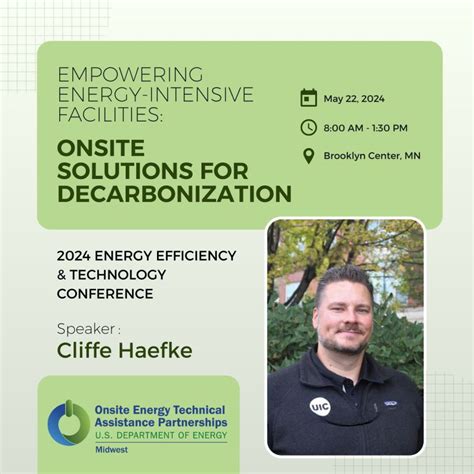 EMPOWERING ENERGY-INTENSIVE FACILITIES:

ONSITE SOLUTIONS FOR DECARBONIZATION

May 22, 2024

8:00 AM - 1:30 PM

Brooklyn Center, MN

2024 ENERGY EFFICIENCY & TECHNOLOGY CONFERENCE

Speaker :
Cliffe Haefke

Onsite Energy Technical Assistance Partnerships
U.S. DEPARTMENT OF ENERGY
Midwest

UIC